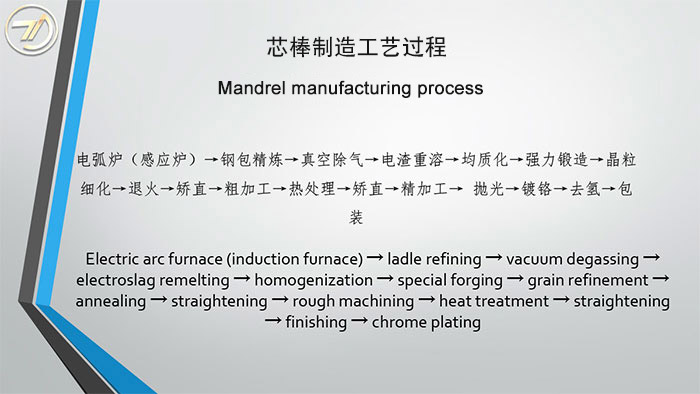 芯棒制造工艺过程

Mandrel manufacturing process

电弧炉（感应炉）→钢包精炼→真空除气→电渣重溶→均质化→强力锻造→晶粒细化→退火→矫直→粗加工→热处理→矫直→精加工→ 抛光→镀铬→去氢→包装

Electric arc furnace (induction furnace) → ladle refining → vacuum degassing → electroslag remelting → homogenization → special forging → grain refinement → annealing → straightening → rough machining → heat treatment → straightening → finishing → chrome plating